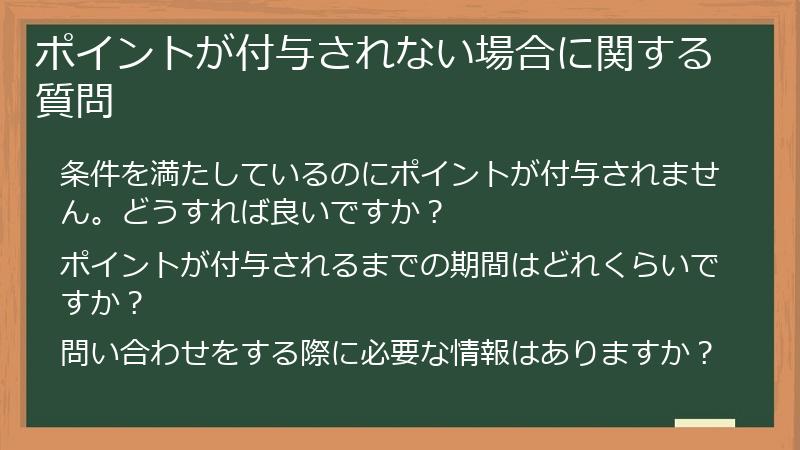 ポイントが付与されない場合に関する質問

条件を満たしているのにポイントが付与されません。どうすれば良いですか？

ポイントが付与されるまでの期間はどれくらいですか？

問い合わせをする際に必要な情報はありますか？